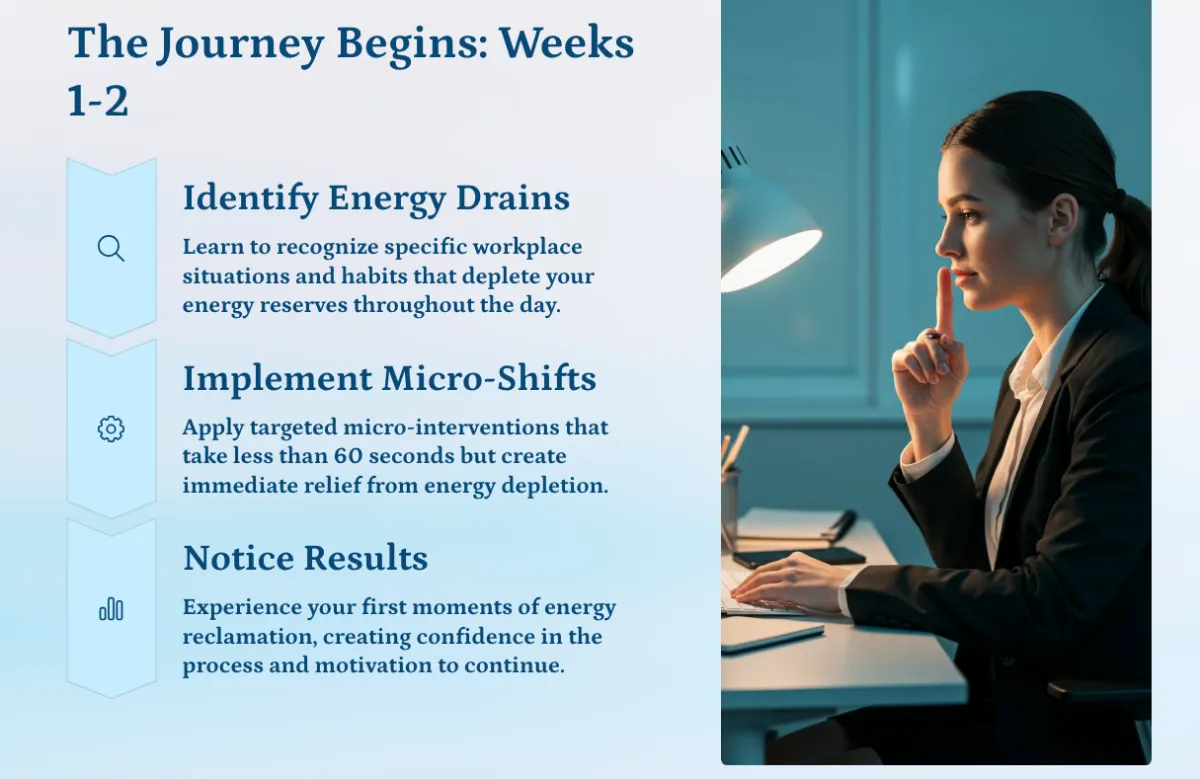 The Journey Begins: Weeks 1-2

Identify Energy Drains

Learn to recognize specific workplace situations and habits that deplete your energy reserves throughout the day.

Implement Micro-Shifts

Apply targeted micro-interventions that take less than 60 seconds but create immediate relief from energy depletion.

Notice Results

Experience your first moments of energy reclamation, creating confidence in the process and motivation to continue.